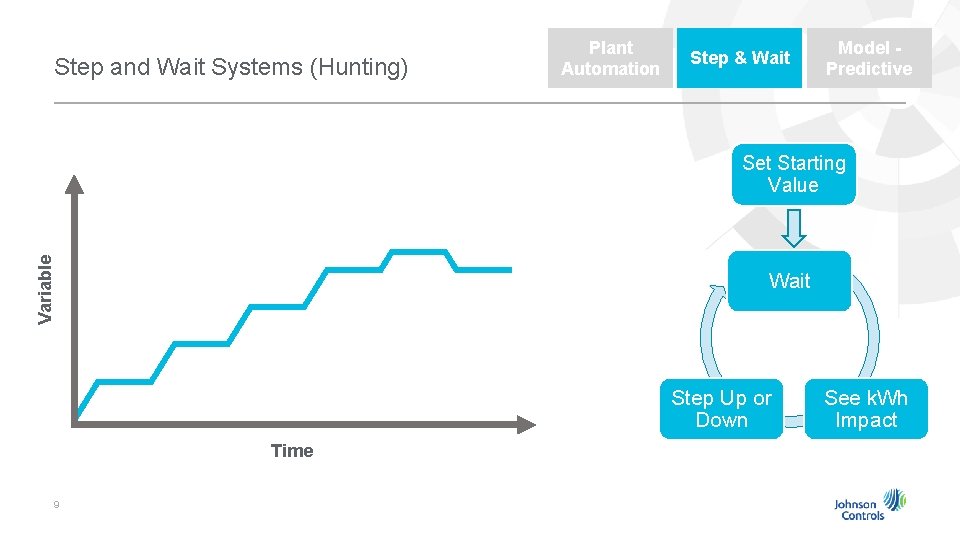 Step and Wait Systems (Hunting)

Plant Automation

Step & Wait

Model - Predictive

Variable

Time

Set Starting Value

Wait

See kWh Impact

Step Up or Down

9

Johnson Controls